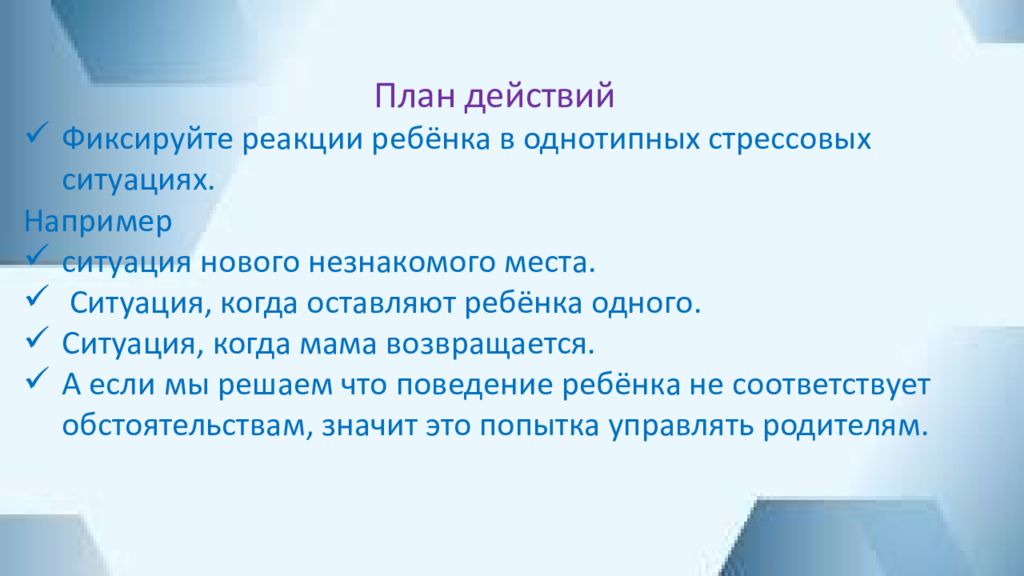 План действий

✓ Фиксируйте реакции ребёнка в однотипных стрессовых ситуациях.

Например

✓ ситуация нового незнакомого места.

✓ Ситуация, когда оставляют ребёнка одного.

✓ Ситуация, когда мама возвращается.

✓ А если мы решаем что поведение ребёнка не соответствует обстоятельствам, значит это попытка управлять родителям.